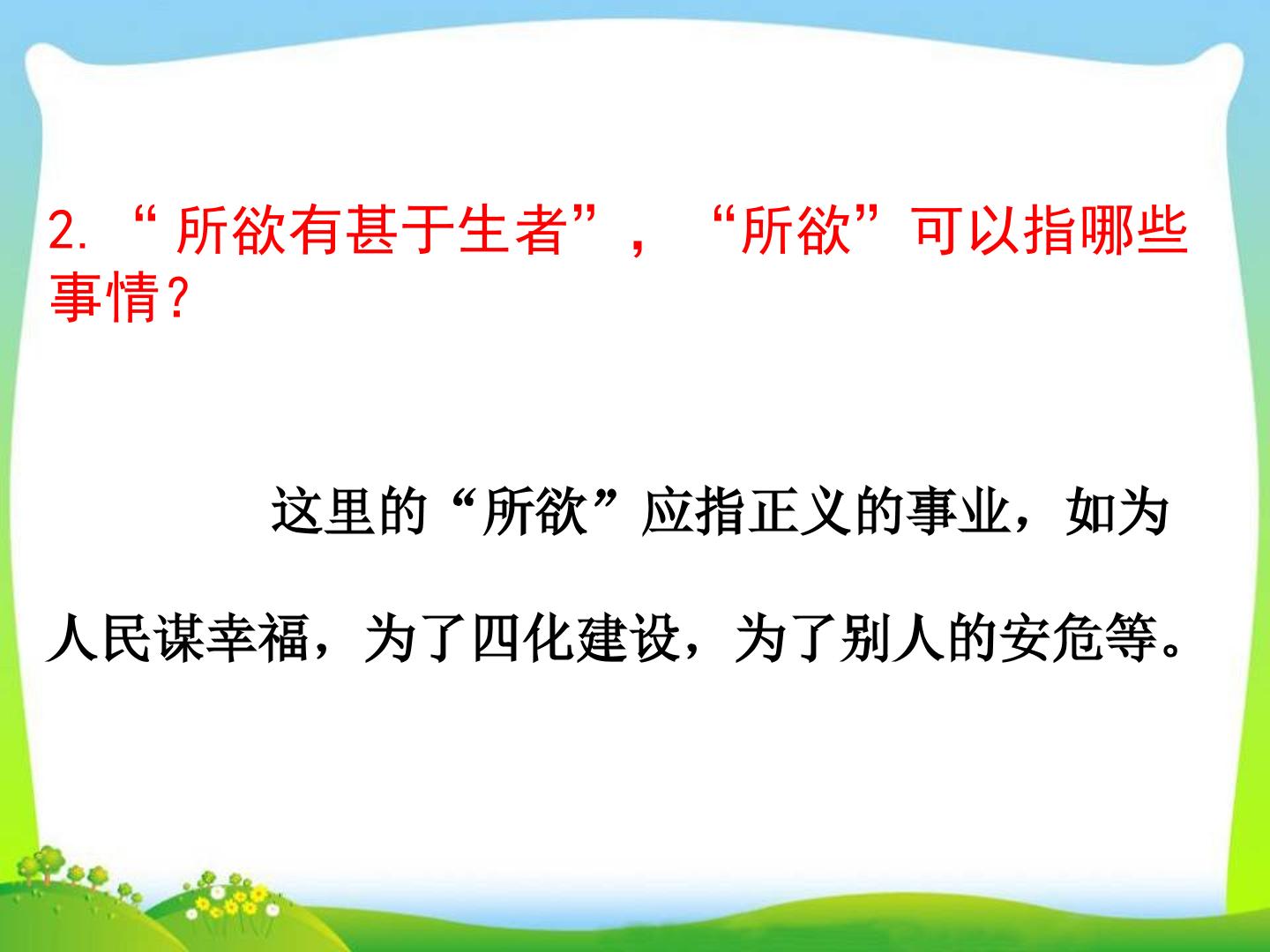 2. “所欲有甚于生者”，“所欲”可以指哪些事情？

这里的“所欲”应指正义的事业，如为人民谋幸福，为了四化建设，为了别人的安危等。